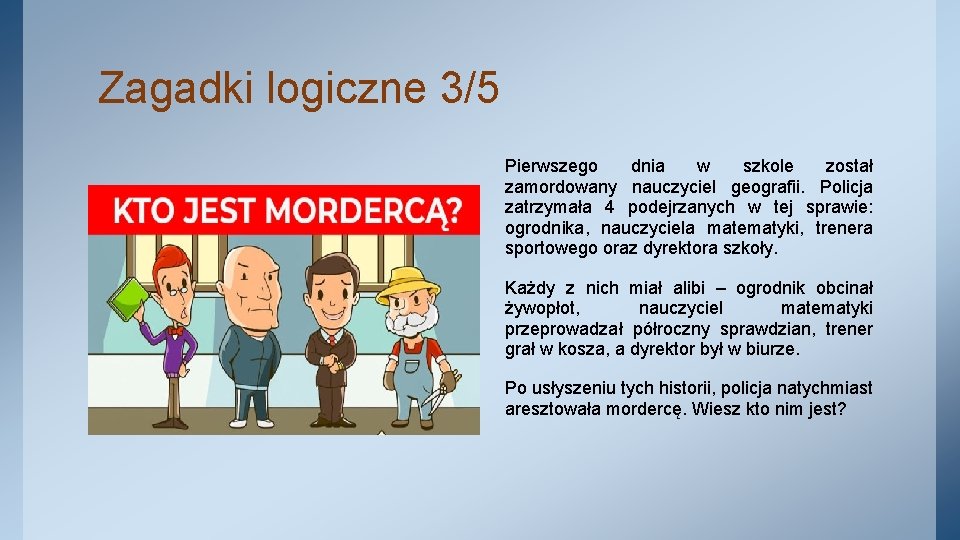 Zagadki logiczne 3/5

KTO JEST MORDERCĄ?

Pierwszego dnia w szkole został zamordowany nauczyciel geografii. Policja zatrzymała 4 podejrzanych w tej sprawie: ogrodnika, nauczyciela matematyki, trenera sportowego oraz dyrektora szkoły.

Każdy z nich miał alibi – ogrodnik obcinał żywopłot, nauczyciel matematyki przeprowadzał półroczny sprawdzian, trener grał w kosza, a dyrektor był w biurze.

Po usłyszeniu tych historii, policja natychmiast aresztowała mordercę. Wiesz kto nim jest?